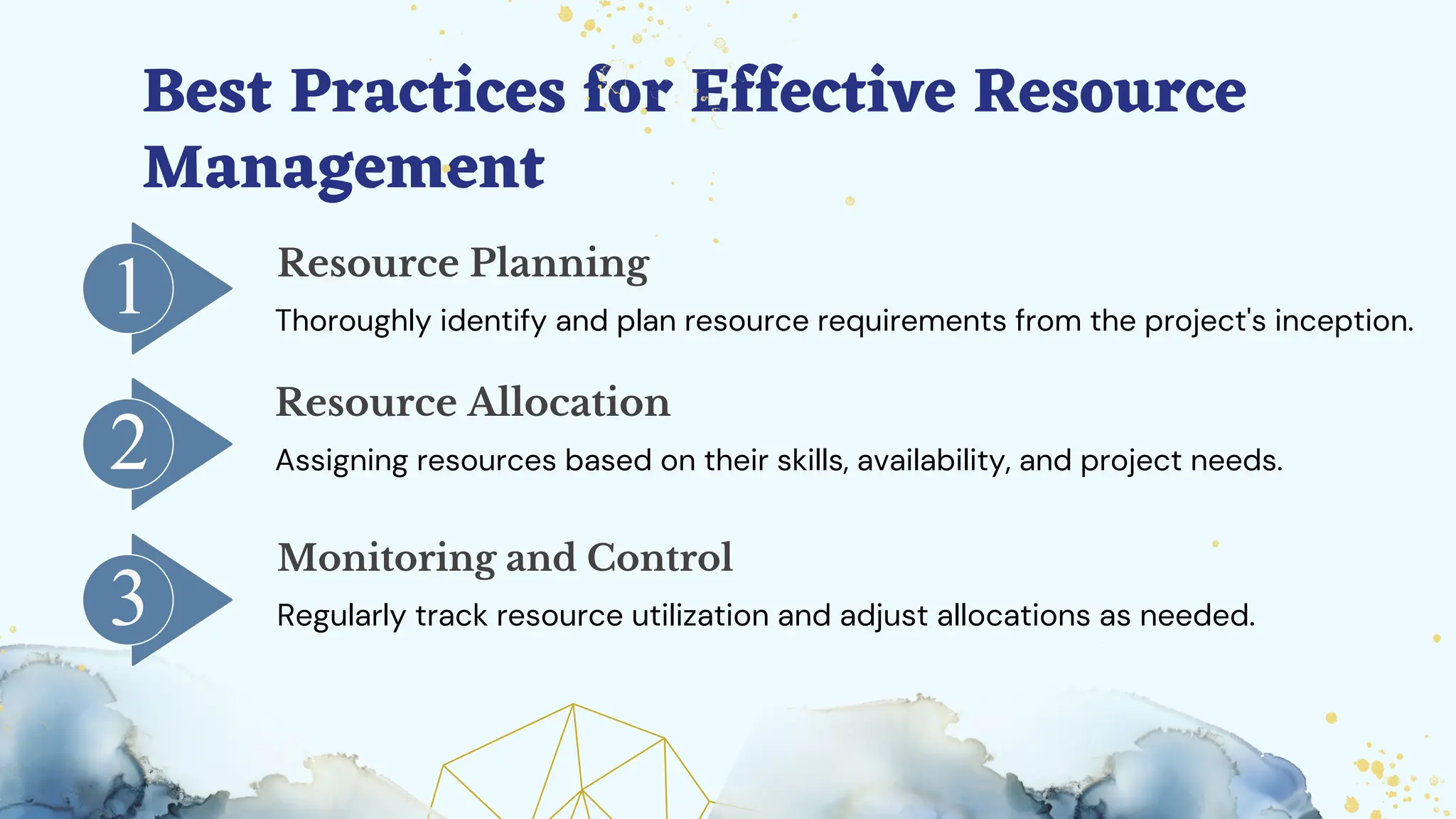 Best Practices for Effective Resource Management

1

Resource Planning

Thoroughly identify and plan resource requirements from the project's inception.

2

Resource Allocation

Assigning resources based on their skills, availability, and project needs.

3

Monitoring and Control

Regularly track resource utilization and adjust allocations as needed.